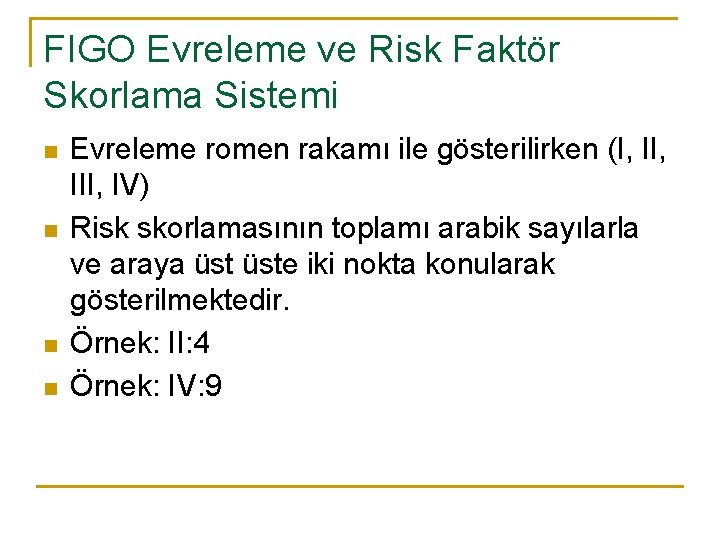 FIGO Evreleme ve Risk Faktör Skorlama Sistemi

• Evreleme romen rakamı ile gösterilirken (I, II, III, IV)
• Risk skorlamasının toplamı arabik sayılarla ve araya üst üste iki nokta konularak gösterilmektedir.
• Örnek: II:4
• Örnek: IV:9